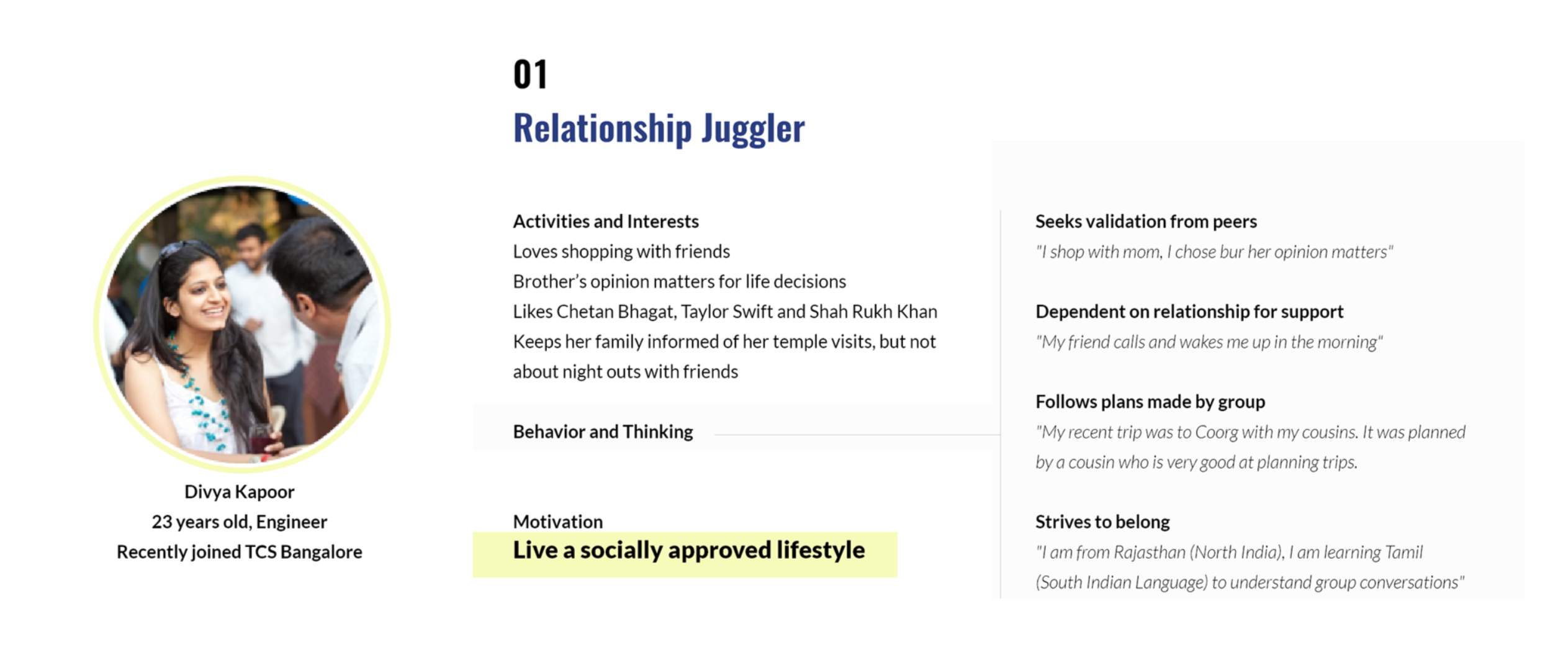 Divya Kapoor
23 years old, Engineer
Recently joined TCS Bangalore

01
Relationship Juggler

Activities and Interests
Loves shopping with friends
Brother's opinion matters for life decisions
Likes Chetan Bhagat, Taylor Swift and Shah Rukh Khan
Keeps her family informed of her temple visits, but not about night outs with friends

Behavior and Thinking

Motivation
Live a socially approved lifestyle

Seeks validation from peers
"I shop with mom, I chose bur her opinion matters"

Dependent on relationship for support
"My friend calls and wakes me up in the morning"

Follows plans made by group
"My recent trip was to Coorg with my cousins. It was planned by a cousin who is very good at planning trips.

Strives to belong
"I am from Rajasthan (North India), I am learning Tamil (South Indian Language) to understand group conversations"